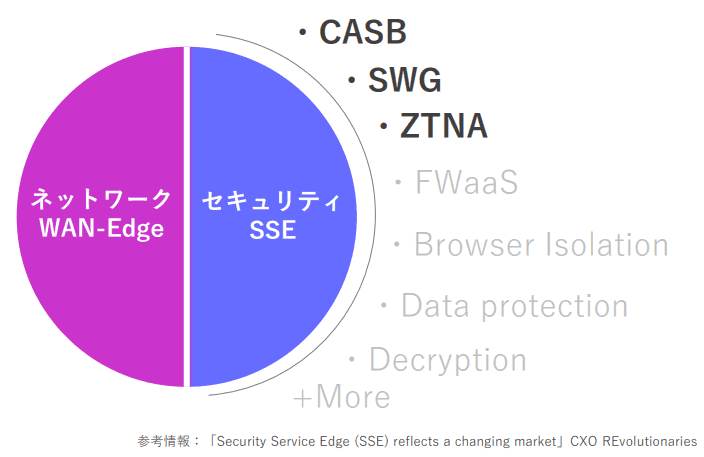 ネットワーク
WAN-Edge

セキュリティ
SSE

・CASB
・SWG
・ZTNA
・FWaaS
・Browser Isolation
・Data protection
・Decryption
+More

参考情報：「Security Service Edge (SSE) reflects a changing market」CXO REvolutionaries